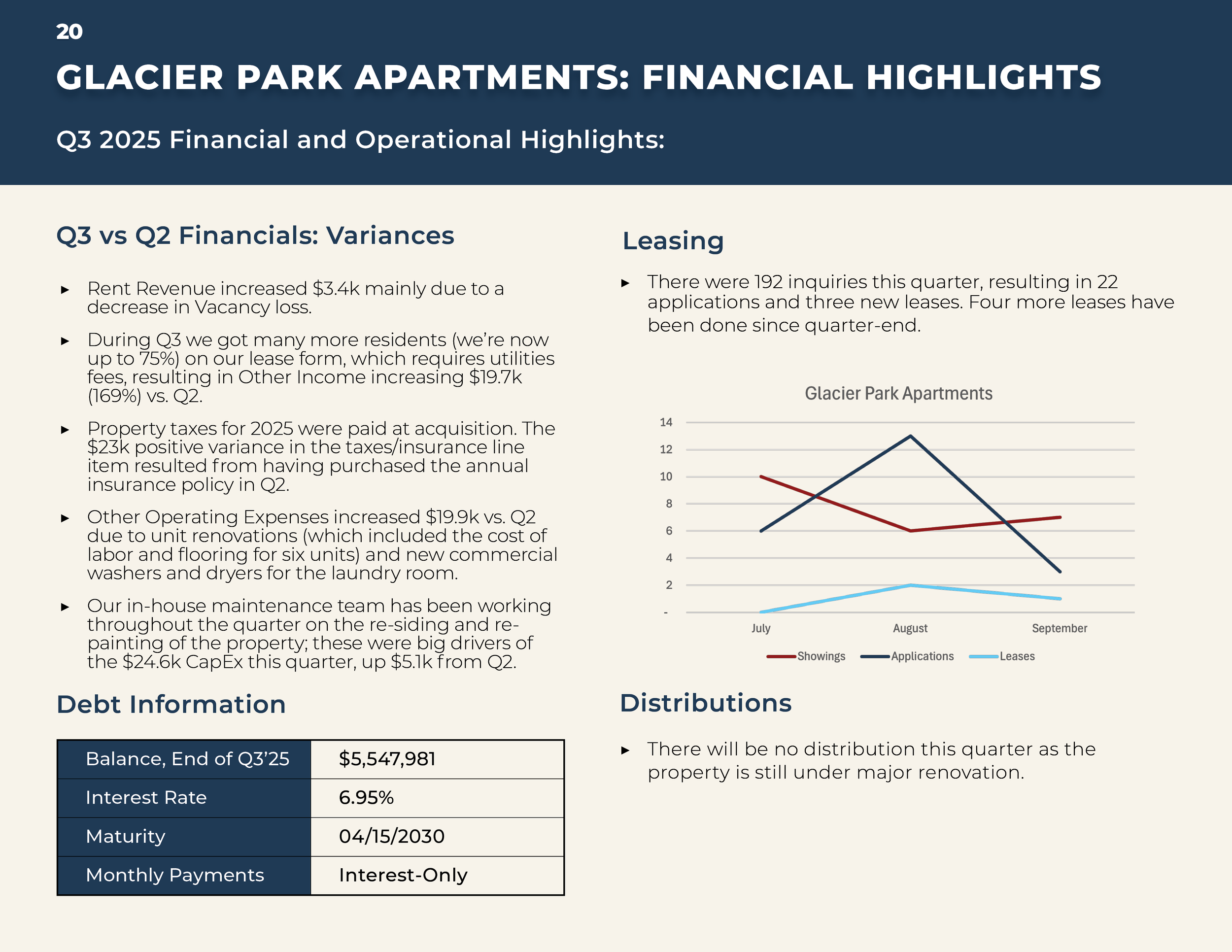 20

GLACIER PARK APARTMENTS: FINANCIAL HIGHLIGHTS

Q3 2025 Financial and Operational Highlights:

Q3 vs Q2 Financials: Variances

▸ Rent Revenue increased \$3.4k mainly due to a decrease in Vacancy loss.

▸ During Q3 we got many more residents (we're now up to 75%) on our lease form, which requires utilities fees, resulting in Other Income increasing \$19.7k (169%) vs. Q2.

▸ Property taxes for 2025 were paid at acquisition. The \$23k positive variance in the taxes/insurance line item resulted from having purchased the annual insurance policy in Q2.

▸ Other Operating Expenses increased \$19.9k vs. Q2 due to unit renovations (which included the cost of labor and flooring for six units) and new commercial washers and dryers for the laundry room.

▸ Our in-house maintenance team has been working throughout the quarter on the re-siding and re-painting of the property; these were big drivers of the \$24.6k CapEx this quarter, up \$5.1k from Q2.

Debt Information

| Balance, End of Q3'25 | \$5,547,981 |
|---|---|
| Interest Rate | 6.95% |
| Maturity | 04/15/2030 |
| Monthly Payments | Interest-Only |

Leasing

▸ There were 192 inquiries this quarter, resulting in 22 applications and three new leases. Four more leases have been done since quarter-end.

Glacier Park Apartments

14
12
10
8
6
4
2
-

July August September

Showings Applications Leases

Distributions

▸ There will be no distribution this quarter as the property is still under major renovation.